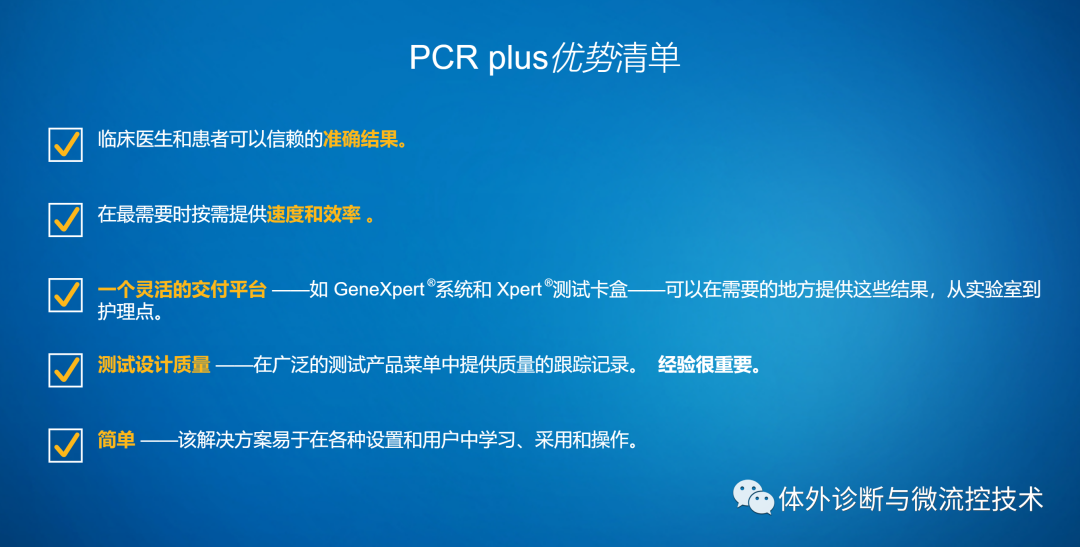 PCR plus优势清单

临床医生和患者可以信赖的准确结果。

在最需要时按需提供速度和效率 。

一个灵活的交付平台 ——如 GeneXpert®系统和 Xpert®测试卡盒——可以在需要的地方提供这些结果，从实验室到护理点。

测试设计质量 ——在广泛的测试产品菜单中提供质量的跟踪记录。 经验很重要。

简单 ——该解决方案易于在各种设置和用户中学习、采用和操作。

体外诊断与微流控技术